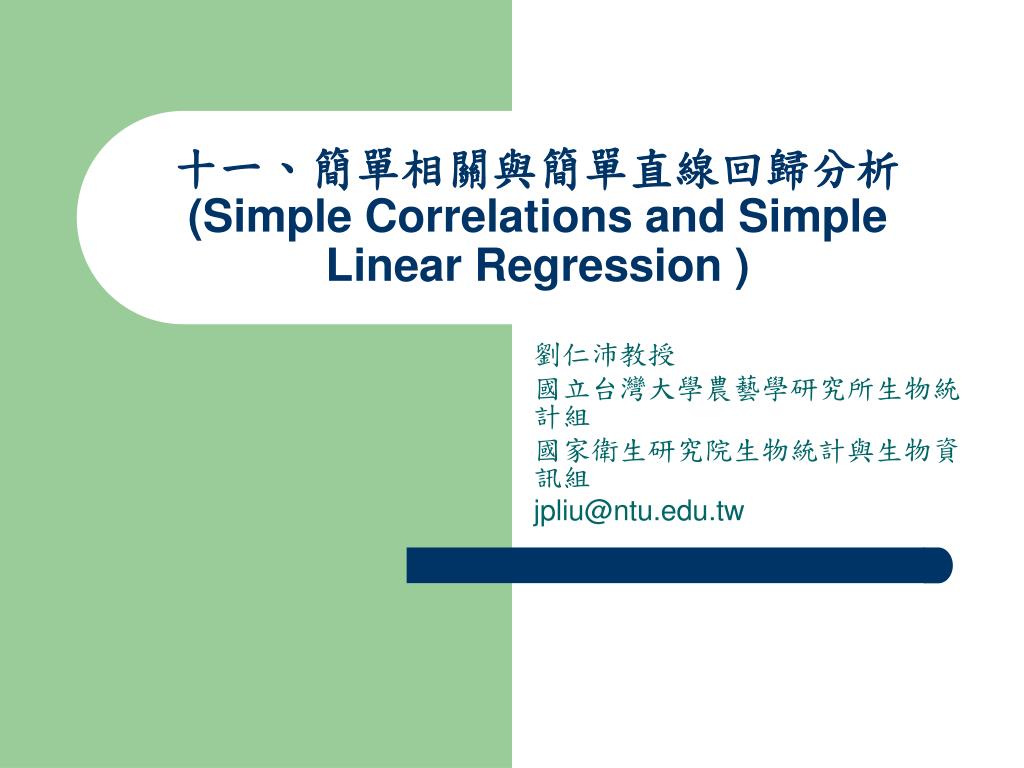 十一、簡單相關與簡單直線回歸分析
(Simple Correlations and Simple Linear Regression )

劉仁沛教授
國立台灣大學農藝學研究所生物統計組
國家衛生研究院生物統計與生物資訊組
jpliu@ntu.edu.tw